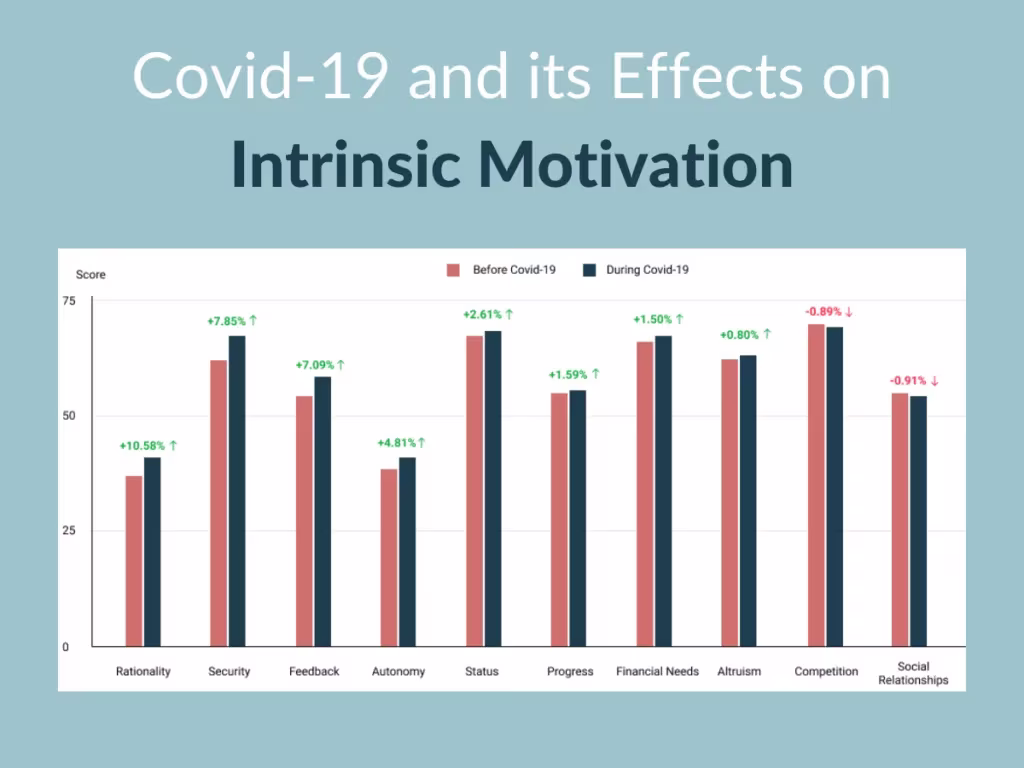 Covid-19 and its Effects on
Intrinsic Motivation

Score

Before Covid-19 During Covid-19

75
50
25
0

+10.58% ↑
+7.85% ↑
+7.09% ↑
+4.81% ↑
+2.61% ↑
+1.59% ↑
+1.50% ↑
+0.80% ↑
-0.89% ↓
-0.91% ↓

Rationality
Security
Feedback
Autonomy
Status
Progress
Financial Needs
Altruism
Competition
Social Relationships